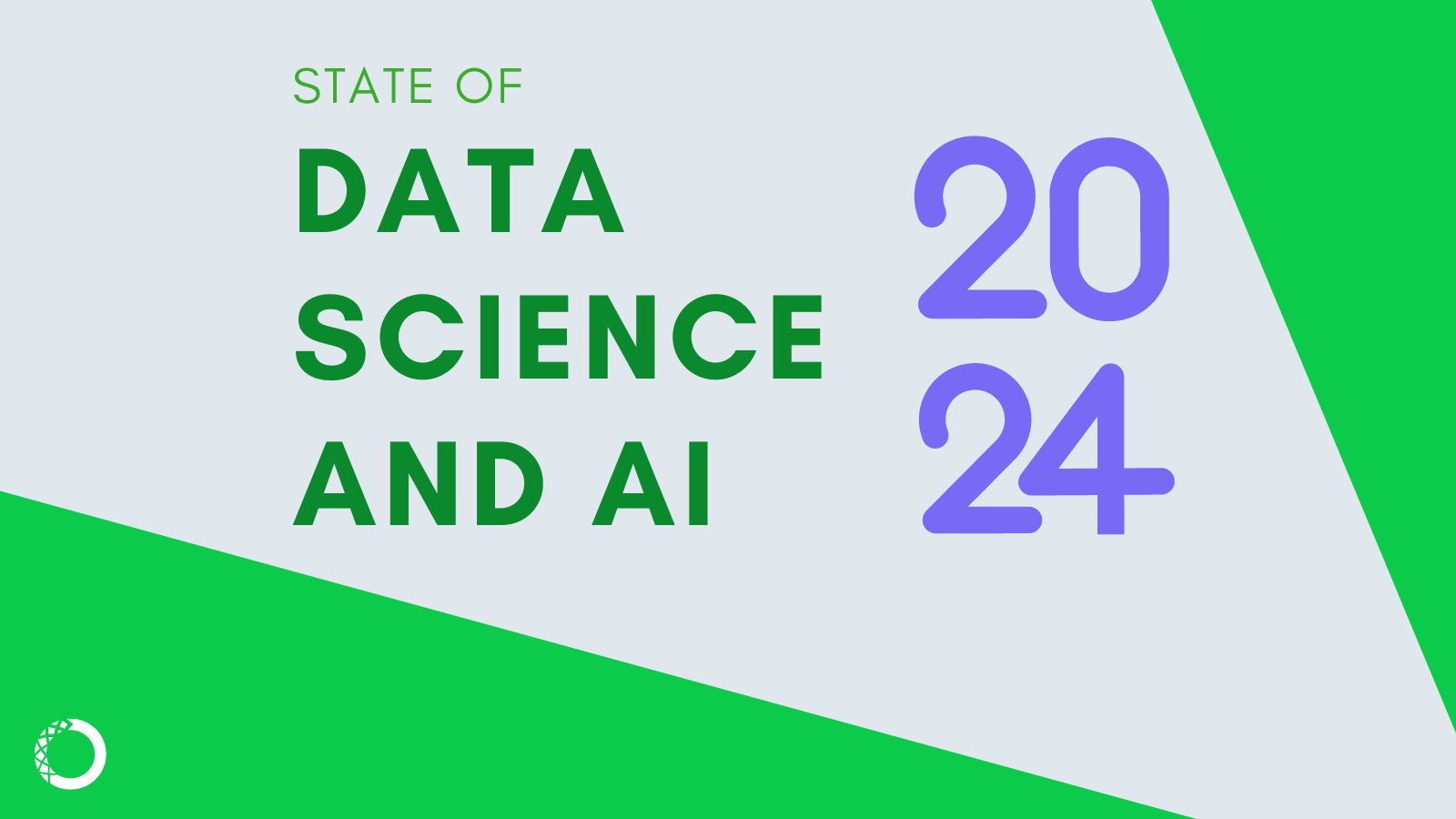 STATE OF
DATA SCIENCE AND AI
2024